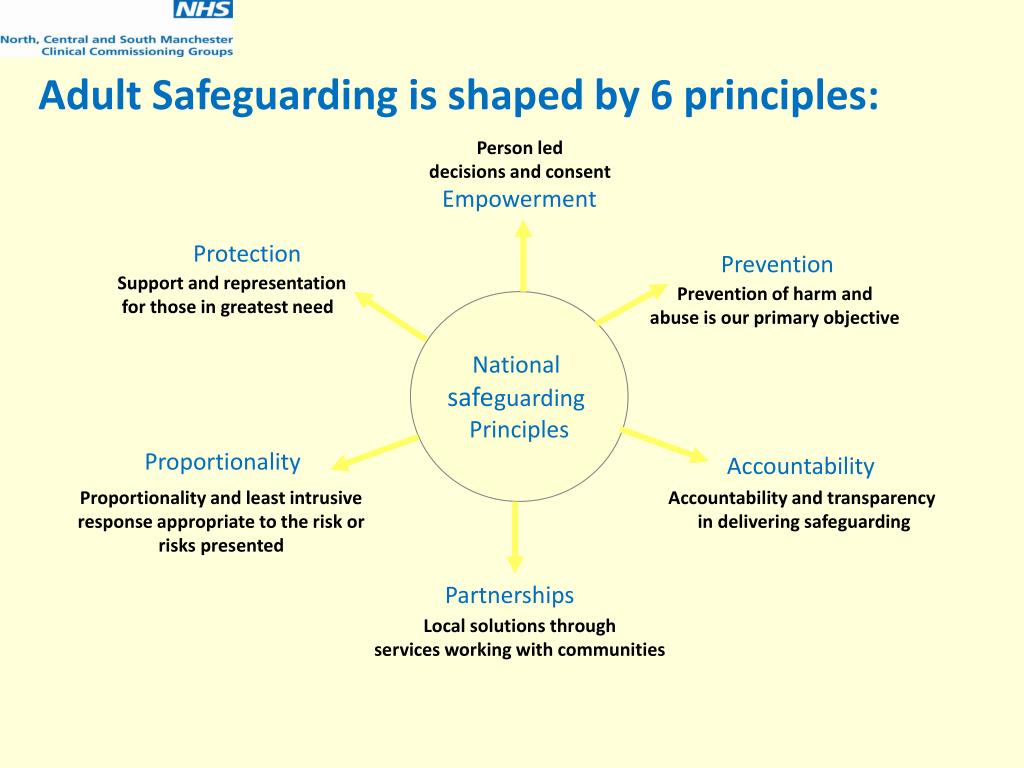 NHS
North, Central and South Manchester
Clinical Commissioning Groups

Adult Safeguarding is shaped by 6 principles:

Person led
decisions and consent
Empowerment

Protection
Support and representation for those in greatest need

Prevention
Prevention of harm and abuse is our primary objective

National safeguarding Principles

Proportionality
Proportionality and least intrusive response appropriate to the risk or risks presented

Accountability
Accountability and transparency in delivering safeguarding

Partnerships
Local solutions through services working with communities